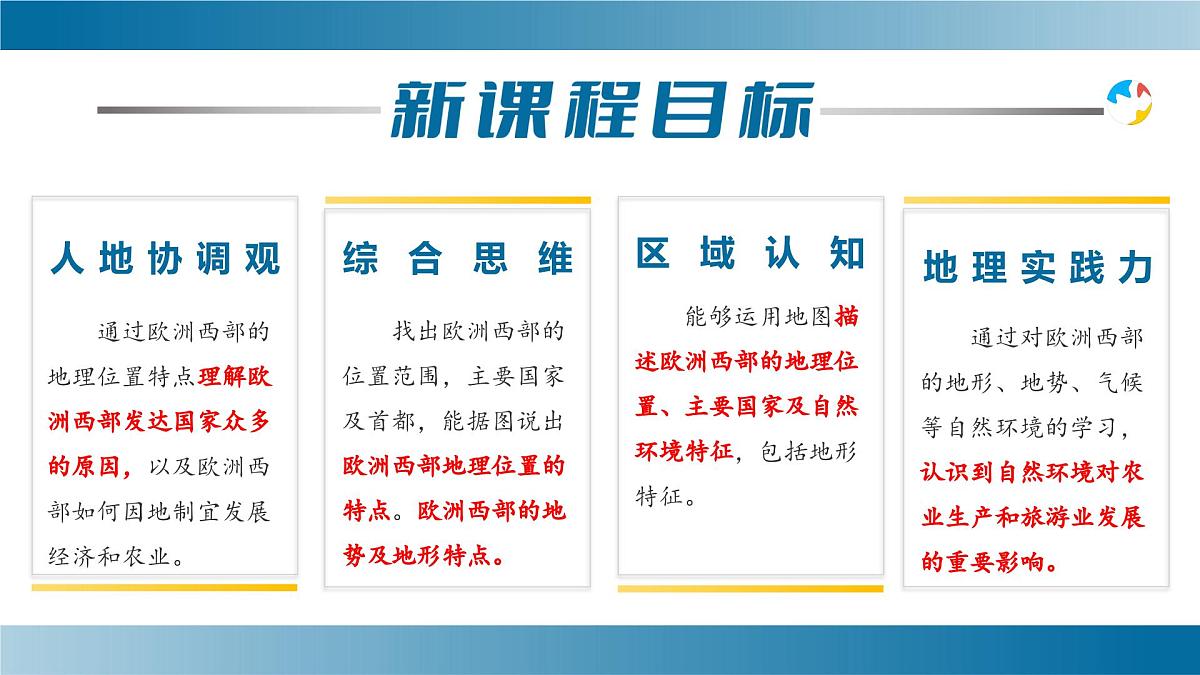 新课程目标

人地协调观

通过欧洲西部的地理位置特点理解欧洲西部发达国家众多的原因，以及欧洲西部如何因地制宜发展经济和农业。

综合思维

找出欧洲西部的位置范围，主要国家及首都，能据图说出欧洲西部地理位置的特点。欧洲西部的地势及地形特点。

区域认知

能够运用地图描述欧洲西部的地理位置、主要国家及自然环境特征，包括地形特征。

地理实践力

通过对欧洲西部的地形、地势、气候等自然环境的学习，认识到自然环境对农业生产和旅游业发展的重要影响。